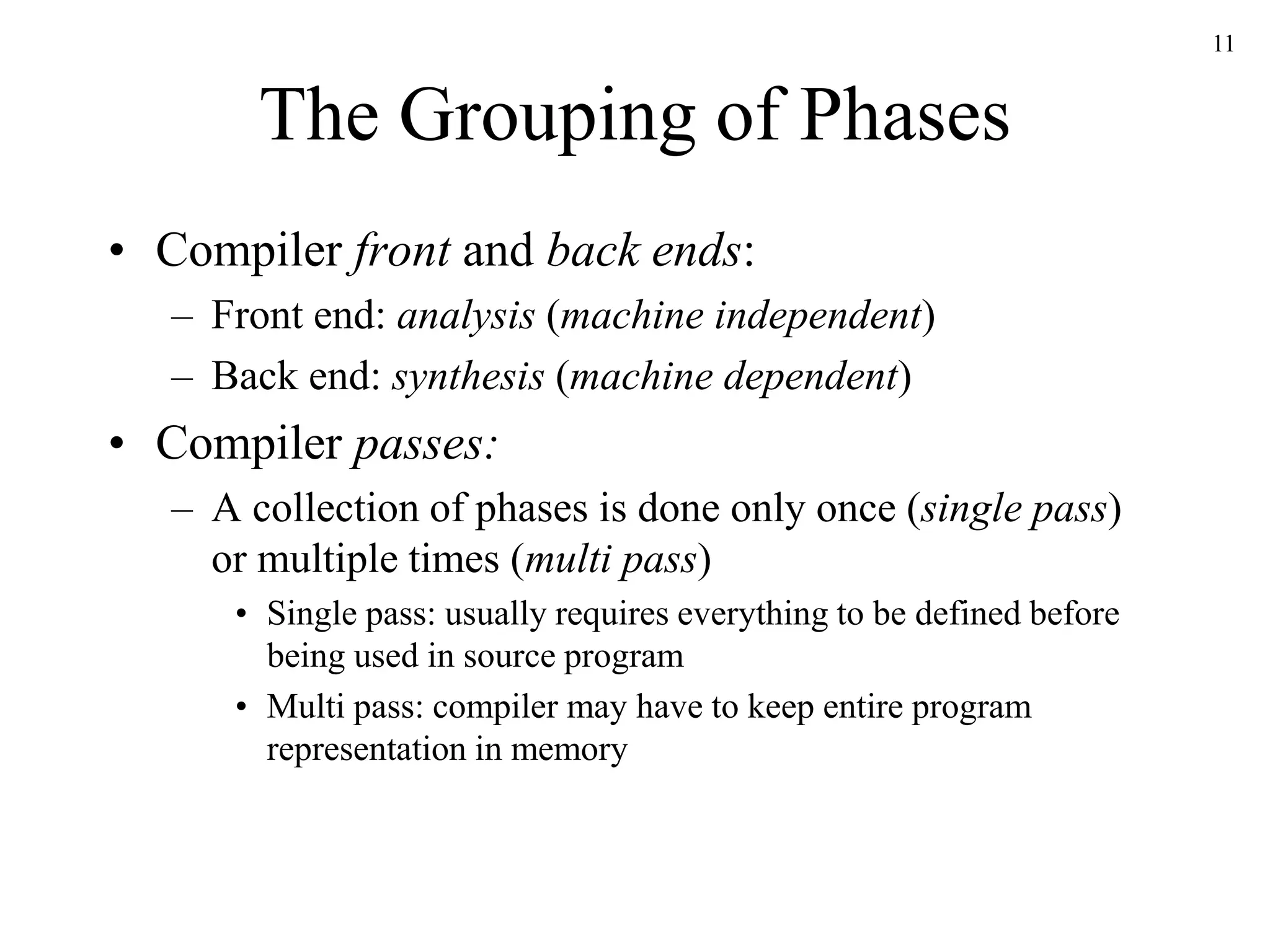 11

The Grouping of Phases

• Compiler front and back ends:
– Front end: analysis (machine independent)
– Back end: synthesis (machine dependent)

• Compiler passes:
– A collection of phases is done only once (single pass) or multiple times (multi pass)
• Single pass: usually requires everything to be defined before being used in source program
• Multi pass: compiler may have to keep entire program representation in memory